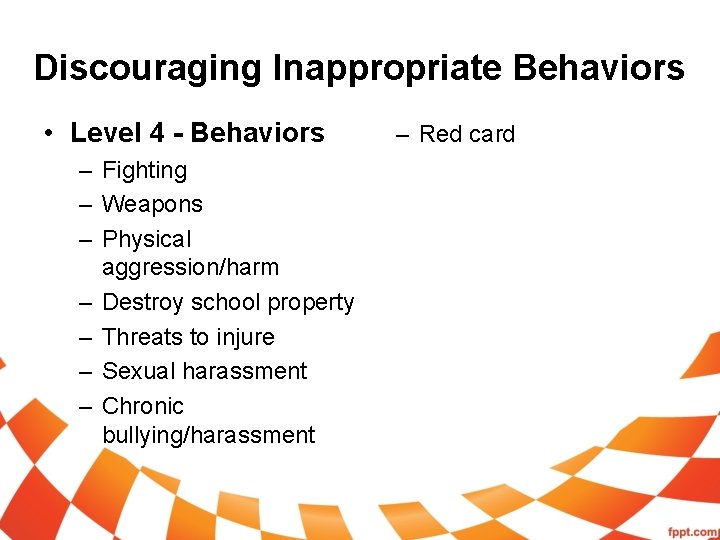 Discouraging Inappropriate Behaviors

• Level 4 - Behaviors
– Fighting
– Weapons
– Physical aggression/harm
– Destroy school property
– Threats to injure
– Sexual harassment
– Chronic bullying/harassment

– Red card

fppt.com